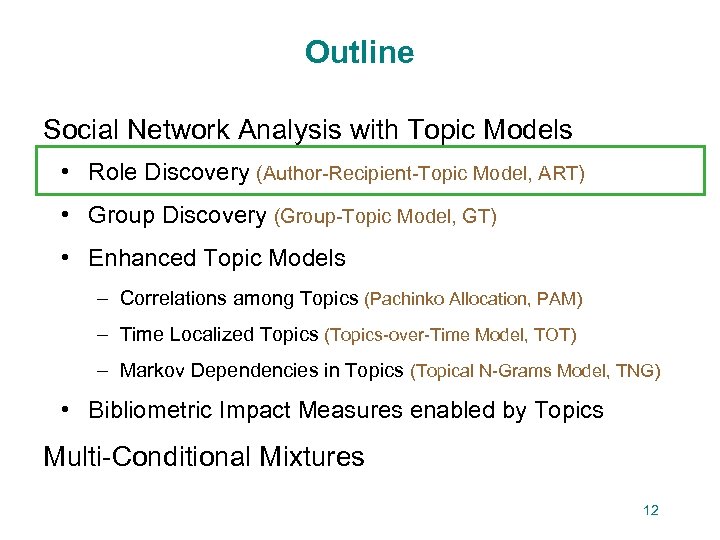 Outline

Social Network Analysis with Topic Models

• Role Discovery (Author-Recipient-Topic Model, ART)

• Group Discovery (Group-Topic Model, GT)

• Enhanced Topic Models

– Correlations among Topics (Pachinko Allocation, PAM)

– Time Localized Topics (Topics-over-Time Model, TOT)

– Markov Dependencies in Topics (Topical N-Grams Model, TNG)

• Bibliometric Impact Measures enabled by Topics

Multi-Conditional Mixtures

12